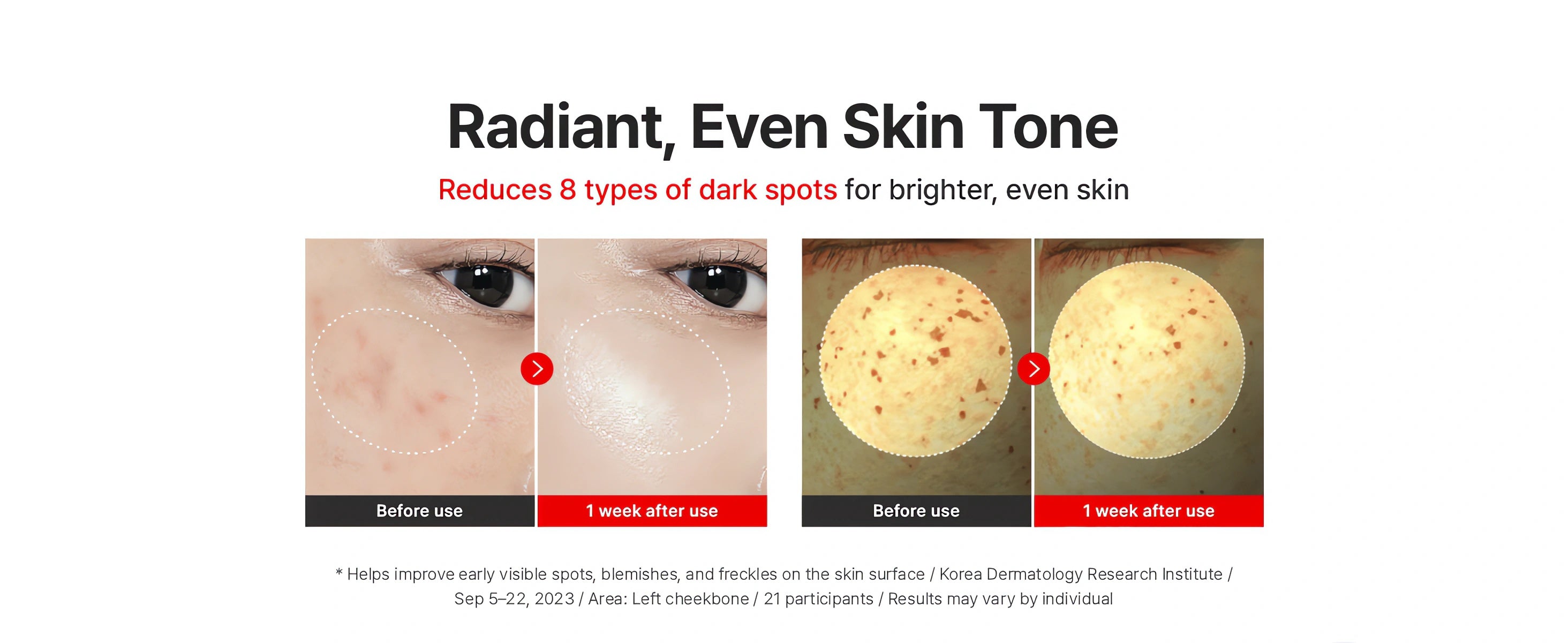 Radiant, Even Skin Tone

Reduces 8 types of dark spots for brighter, even skin

Before use

1 week after use

Before use

1 week after use

* Helps improve early visible spots, blemishes, and freckles on the skin surface / Korea Dermatology Research Institute / Sep 5–22, 2023 / Area: Left cheekbone / 21 participants / Results may vary by individual